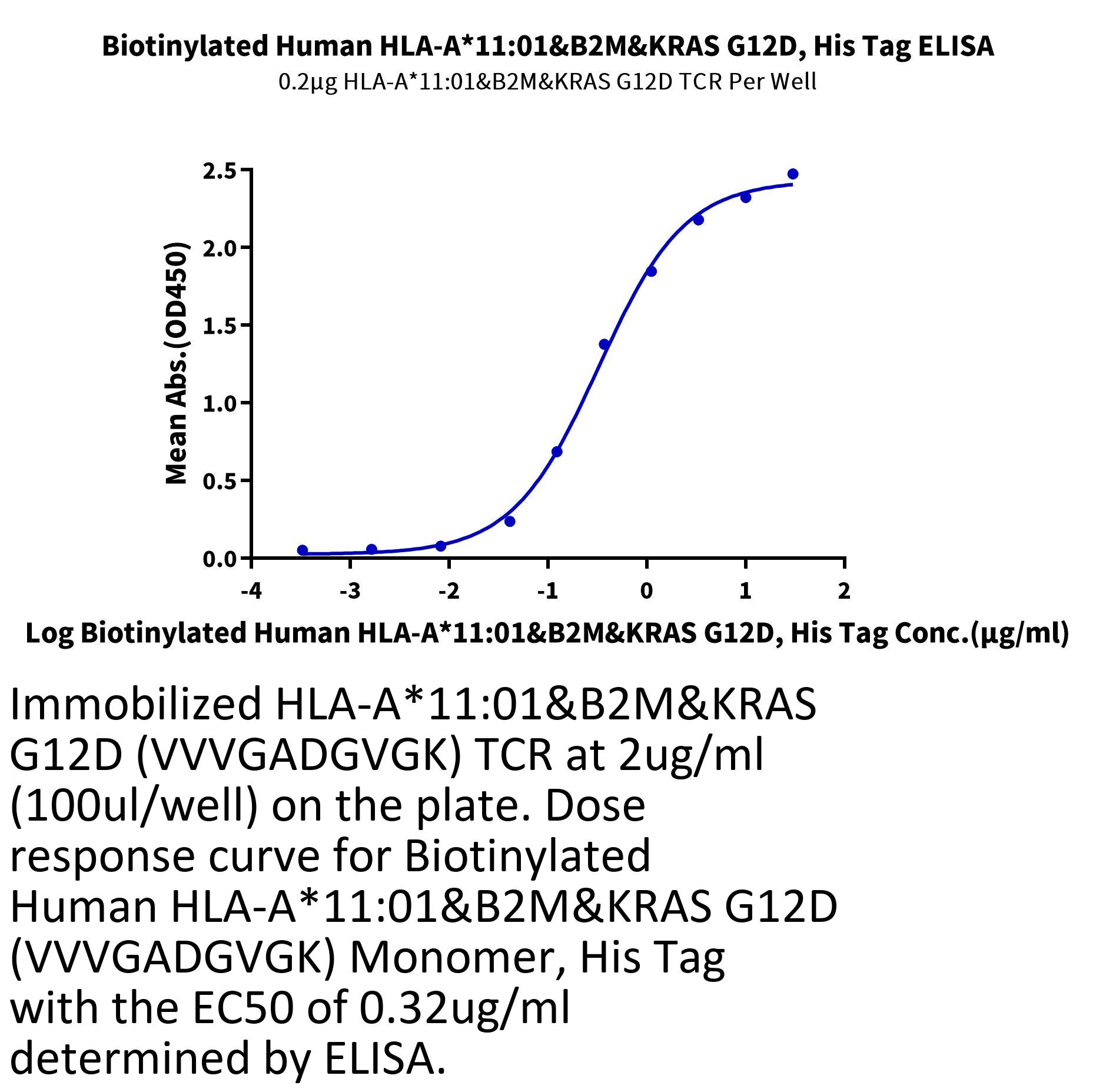 Biotinylated Human HLA-A*11:01&B2M&KRAS G12D, His Tag ELISA
0.2μg HLA-A*11:01&B2M&KRAS G12D TCR Per Well

Mean Abs.(OD450)

2.5
2.0
1.5
1.0
0.5
0.0

-4
-3
-2
-1
0
1
2

Log Biotinylated Human HLA-A*11:01&B2M&KRAS G12D, His Tag Conc.(μg/ml)

Immobilized HLA-A*11:01&B2M&KRAS G12D (VVVGADGVGK) TCR at 2ug/ml (100ul/well) on the plate. Dose response curve for Biotinylated Human HLA-A*11:01&B2M&KRAS G12D (VVVGADGVGK) Monomer, His Tag with the EC50 of 0.32ug/ml determined by ELISA.